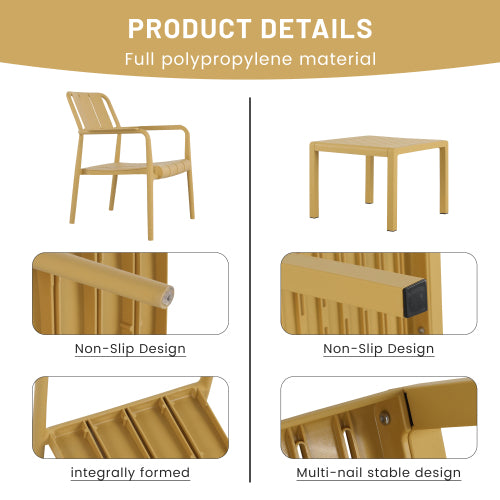 PRODUCT DETAILS
Full polypropylene material

Non-Slip Design

integrally formed

Non-Slip Design

Multi-nail stable design